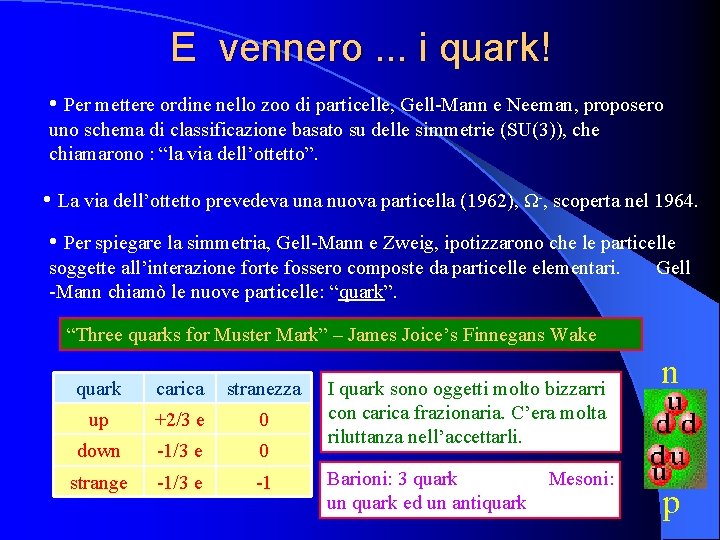 E vennero ... i quark!

• Per mettere ordine nello zoo di particelle, Gell-Mann e Neeman, proposero uno schema di classificazione basato su delle simmetrie (SU(3)), che chiamarono : “la via dell’ottetto”.

• La via dell’ottetto prevedeva una nuova particella (1962), $\Omega^-$, scoperta nel 1964.

• Per spiegare la simmetria, Gell-Mann e Zweig, ipotizzarono che le particelle soggette all’interazione forte fossero composte da particelle elementari. Gell -Mann chiamò le nuove particelle: “quark”.

“Three quarks for Muster Mark” – James Joice’s Finnegans Wake

| quark | carica | stranezza |
|---|---|---|
| up | +2/3 e | 0 |
| down | -1/3 e | 0 |
| strange | -1/3 e | -1 |

I quark sono oggetti molto bizzarri con carica frazionaria. C’era molta riluttanza nell’accettarli.

Barioni: 3 quark Mesoni: un quark ed un antiquark

n
u
d d
d u
u
p